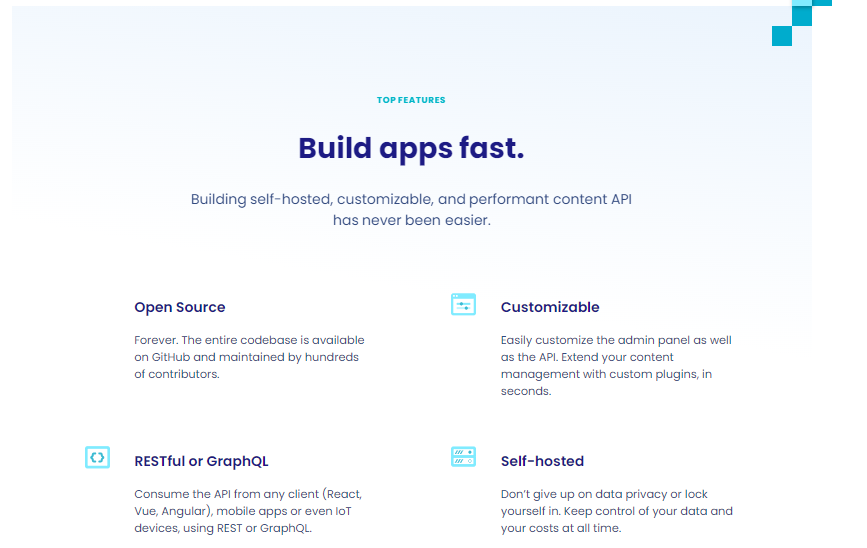 TOP FEATURES

Build apps fast.

Building self-hosted, customizable, and performant content API has never been easier.

Open Source

Forever. The entire codebase is available on GitHub and maintained by hundreds of contributors.

Customizable

Easily customize the admin panel as well as the API. Extend your content management with custom plugins, in seconds.

RESTful or GraphQL

Consume the API from any client (React, Vue, Angular), mobile apps or even IoT devices, using REST or GraphQL.

Self-hosted

Don't give up on data privacy or lock yourself in. Keep control of your data and your costs at all time.